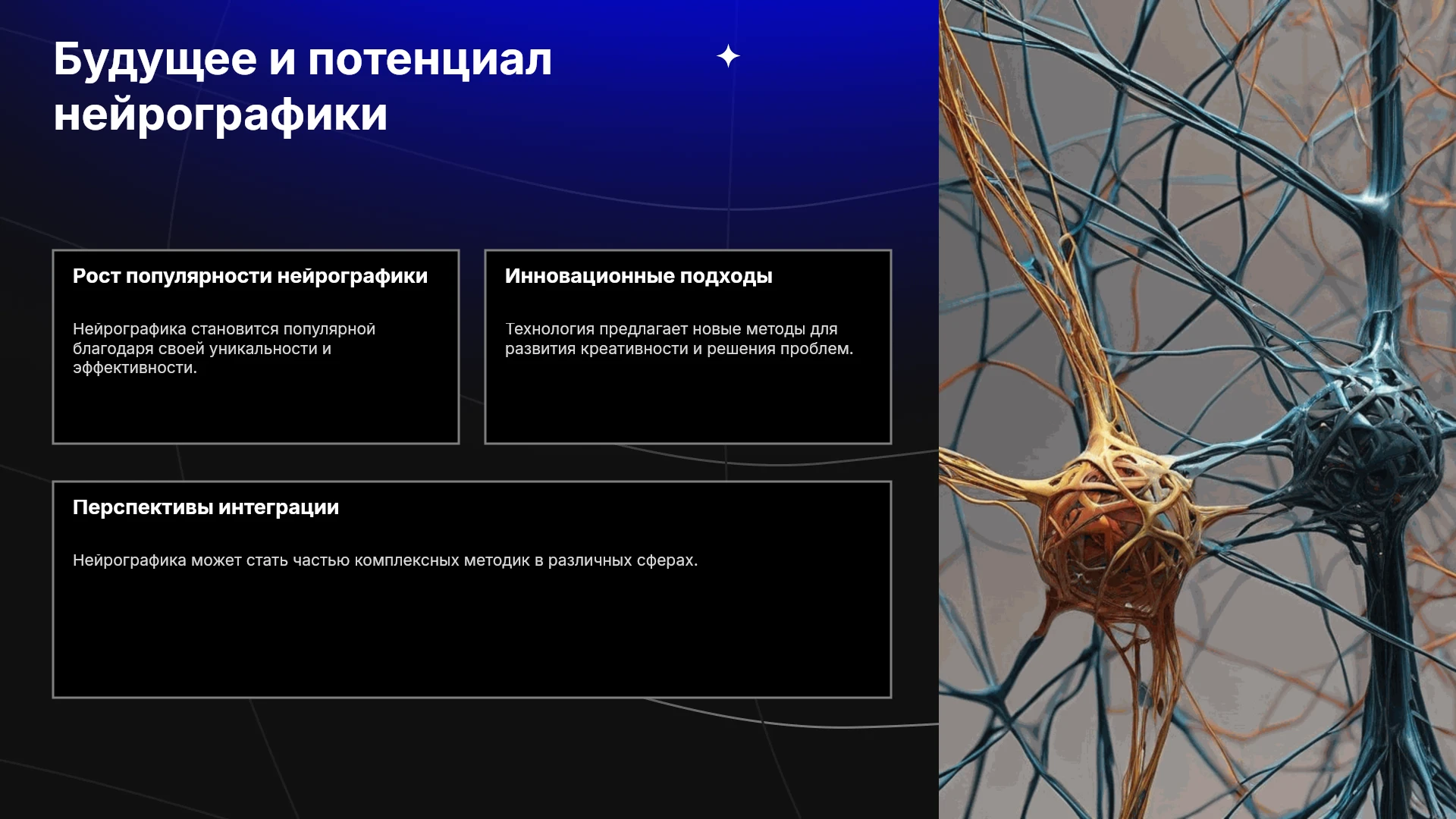 Будущее и потенциал нейрографики

Рост популярности нейрографики

Нейрографика становится популярной благодаря своей уникальности и эффективности.

Инновационные подходы

Технология предлагает новые методы для развития креативности и решения проблем.

Перспективы интеграции

Нейрографика может стать частью комплексных методик в различных сферах.